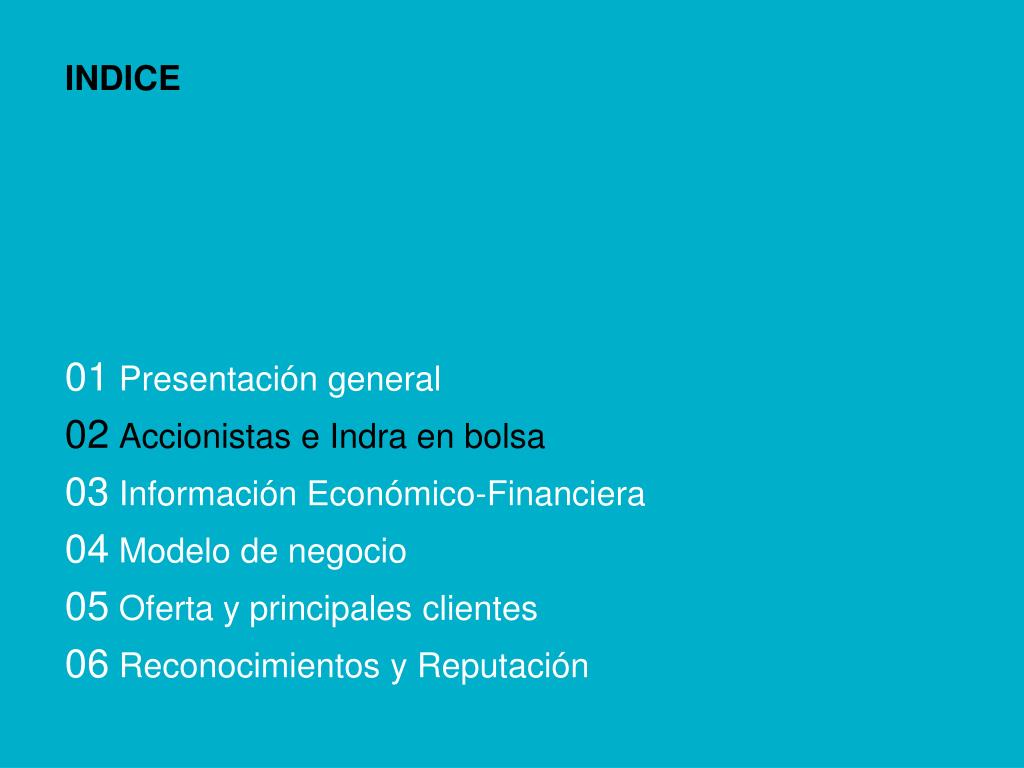 INDICE

01 Presentación general
02 Accionistas e Indra en bolsa
03 Información Económico-Financiera
04 Modelo de negocio
05 Oferta y principales clientes
06 Reconocimientos y Reputación